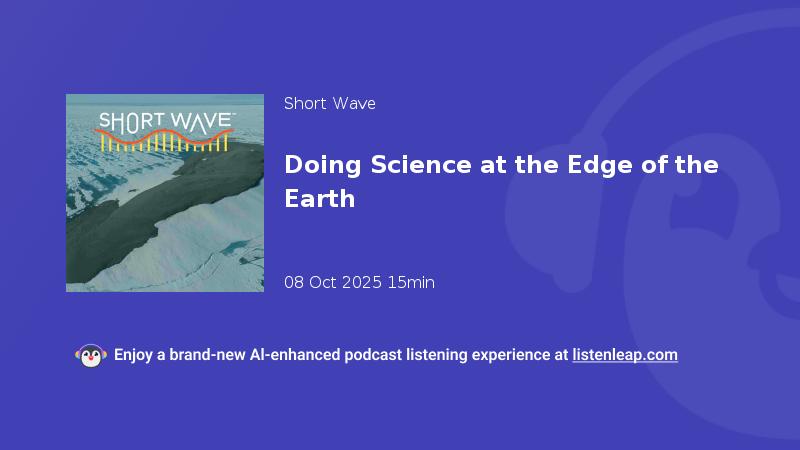 SHORT WAVE™

Short Wave

Doing Science at the Edge of the Earth

08 Oct 2025 15min

Enjoy a brand-new AI-enhanced podcast listening experience at listenleap.com